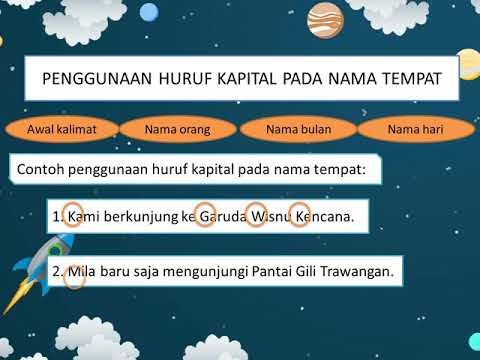 PENGGUNAAN HURUF KAPITAL PADA NAMA TEMPAT

Awal kalimat

Nama orang

Nama bulan

Nama hari

Contoh penggunaan huruf kapital pada nama tempat:

1. Kami berkunjung ke Garuda Wisnu Kencana.

2. Mila baru saja mengunjungi Pantai Gili Trawangan.